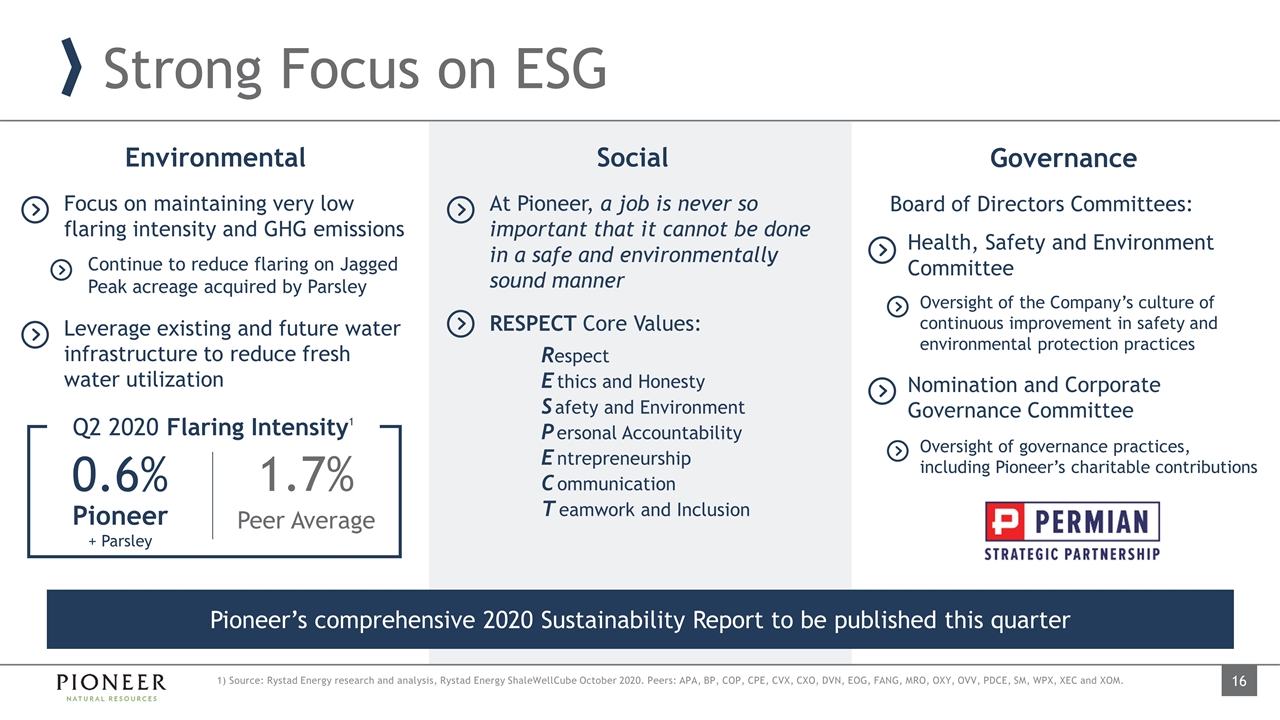 Strong Focus on ESG

Environmental

Focus on maintaining very low flaring intensity and GHG emissions

Continue to reduce flaring on Jagged Peak acreage acquired by Parsley

Leverage existing and future water infrastructure to reduce fresh water utilization

Q2 2020 Flaring Intensity$^1$

0.6%
Pioneer
+ Parsley

1.7%
Peer Average

Social

At Pioneer, a job is never so important that it cannot be done in a safe and environmentally sound manner

RESPECT Core Values:

Respect
Ethics and Honesty
Safety and Environment
Personal Accountability
Entrepreneurship
Communication
Teamwork and Inclusion

Governance

Board of Directors Committees:

Health, Safety and Environment Committee

Oversight of the Company's culture of continuous improvement in safety and environmental protection practices

Nomination and Corporate Governance Committee

Oversight of governance practices, including Pioneer's charitable contributions

P PERMIAN
STRATEGIC PARTNERSHIP

Pioneer's comprehensive 2020 Sustainability Report to be published this quarter

PIONEER
NATURAL RESOURCES

1) Source: Rystad Energy research and analysis, Rystad Energy ShaleWellCube October 2020. Peers: APA, BP, COP, CPE, CVX, CXO, DVN, EOG, FANG, MRO, OXY, OVV, PDCE, SM, WPX, XEC and XOM.

16